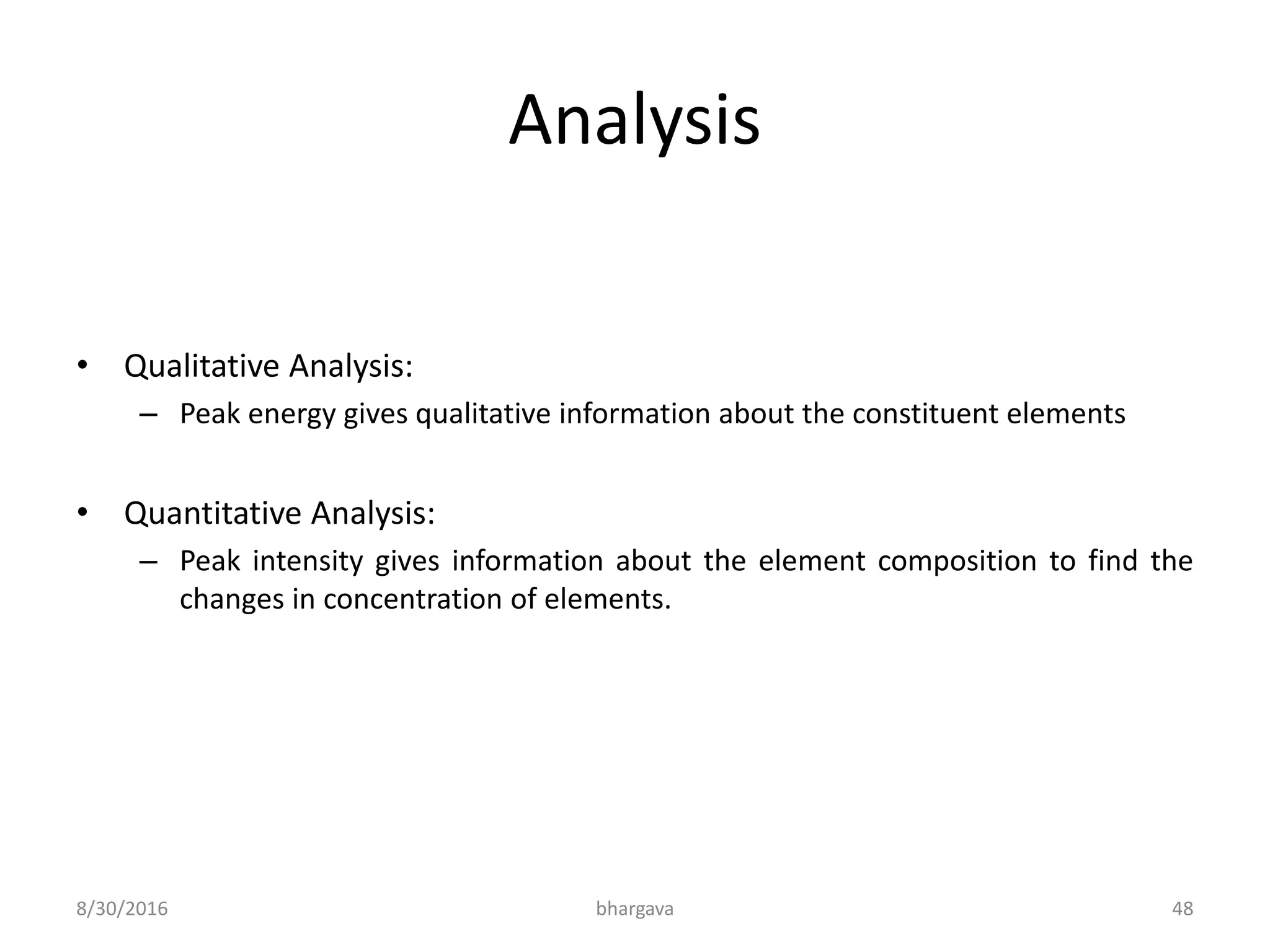 Analysis

• Qualitative Analysis:
  – Peak energy gives qualitative information about the constituent elements

• Quantitative Analysis:
  – Peak intensity gives information about the element composition to find the changes in concentration of elements.

8/30/2016 bhargava 48